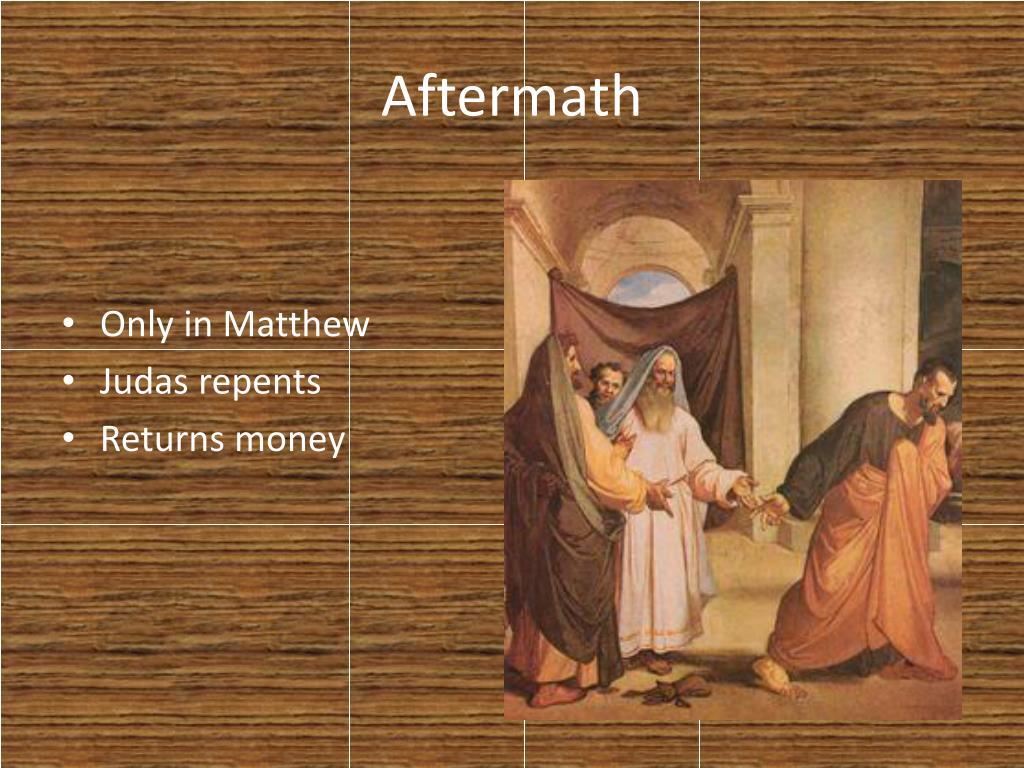 Aftermath

• Only in Matthew
• Judas repents
• Returns money